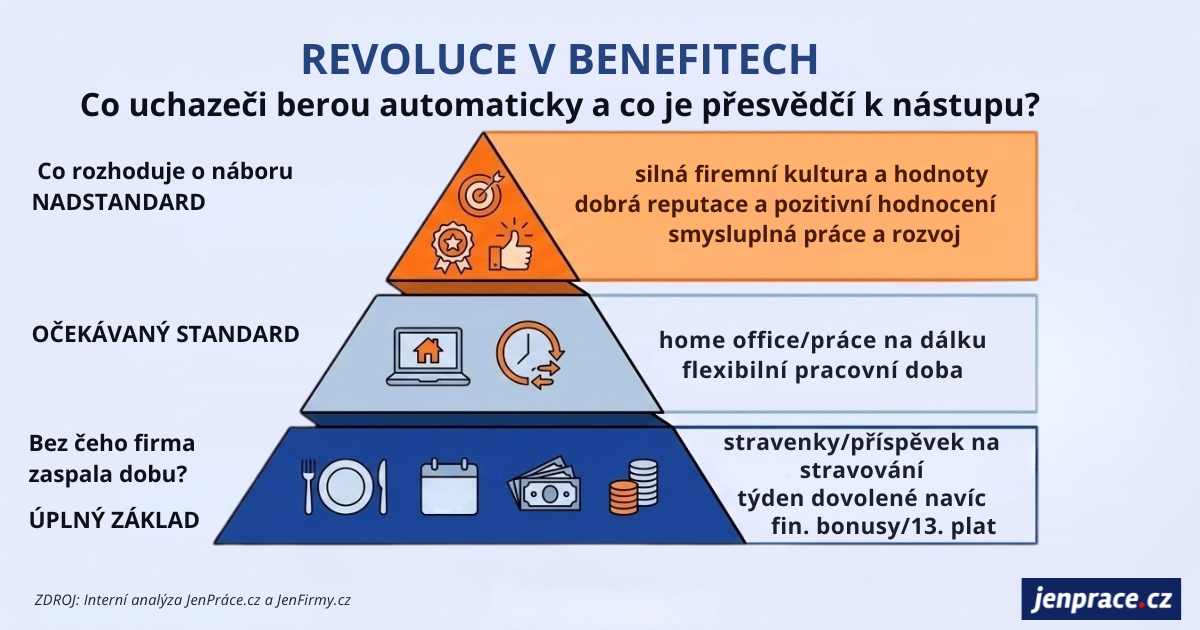 REVOLUCE V BENEFITECH
Co uchazeči berou automaticky a co je přesvědčí k nástupu?

Co rozhoduje o náboru
NADSTANDARD

silná firemní kultura a hodnoty
dobrá reputace a pozitivní hodnocení
smysluplná práce a rozvoj

OČEKÁVANÝ STANDARD

home office/práce na dálku
flexibilní pracovní doba

Bez čeho firma zaspala dobu?

ÚPLNÝ ZÁKLAD

stravenky/příspěvek na stravování
týden dovolené navíc
fin. bonusy/13. plat

ZDROJ: Interní analýza JenPráce.cz a JenFirmy.cz

jenprace.cz